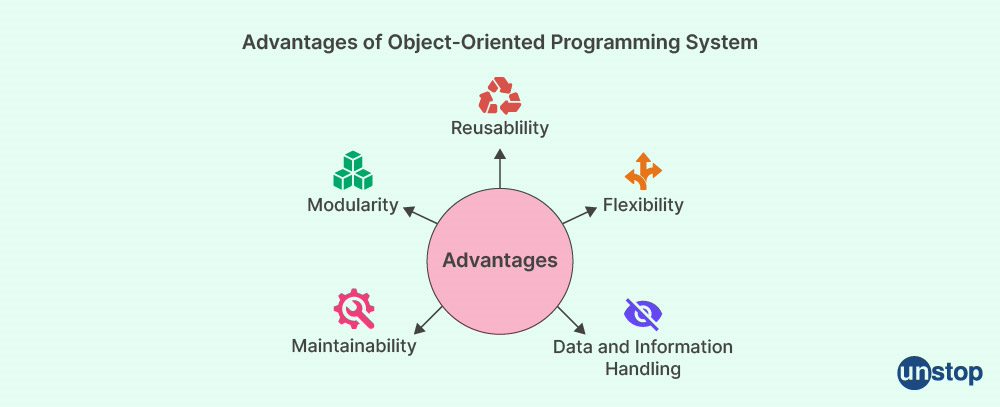 Advantages of Object-Oriented Programming System

Reusablility

Modularity

Flexibility

Advantages

Maintainability

Data and Information Handling

unstop